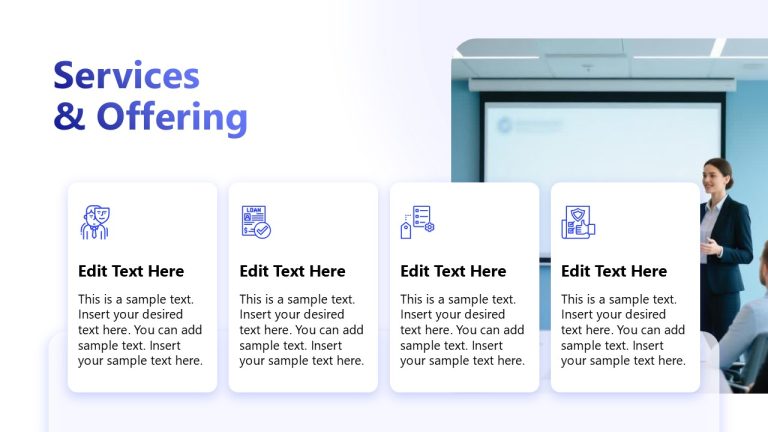 Services
& Offering

LOAN

Edit Text Here

This is a sample text. Insert your desired text here. You can add sample text. Insert your sample text here.

Edit Text Here

This is a sample text. Insert your desired text here. You can add sample text. Insert your sample text here.

Edit Text Here

This is a sample text. Insert your desired text here. You can add sample text. Insert your sample text here.

Edit Text Here

This is a sample text. Insert your desired text here. You can add sample text. Insert your sample text here.